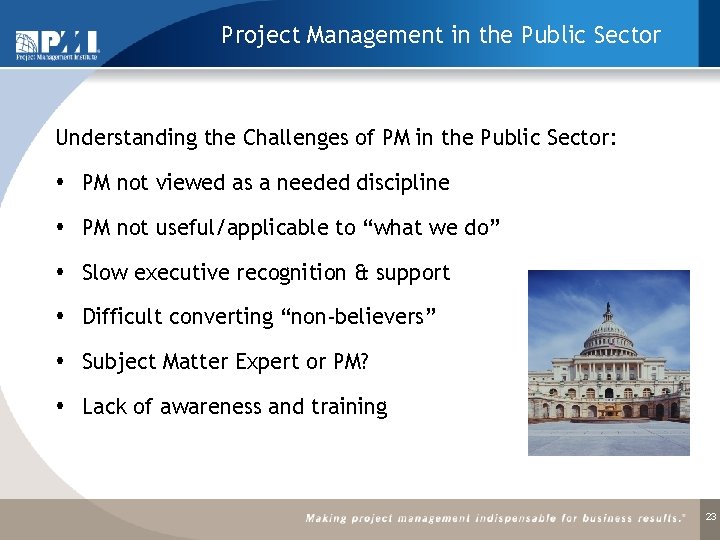 PMI
Project Management Institute

Project Management in the Public Sector

Understanding the Challenges of PM in the Public Sector:

• PM not viewed as a needed discipline

• PM not useful/applicable to “what we do”

• Slow executive recognition & support

• Difficult converting “non-believers”

• Subject Matter Expert or PM?

• Lack of awareness and training

Making project management indispensable for business results.®

23